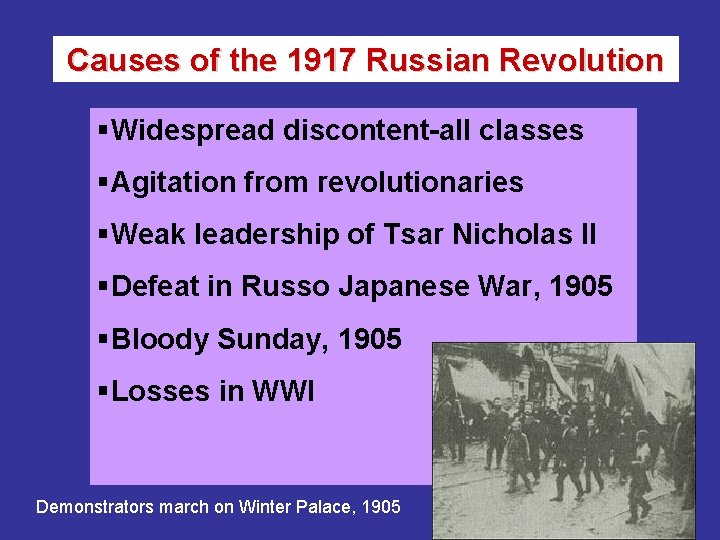 Causes of the 1917 Russian Revolution

▪Widespread discontent-all classes

▪Agitation from revolutionaries

▪Weak leadership of Tsar Nicholas II

▪Defeat in Russo Japanese War, 1905

▪Bloody Sunday, 1905

▪Losses in WWI

Demonstrators march on Winter Palace, 1905